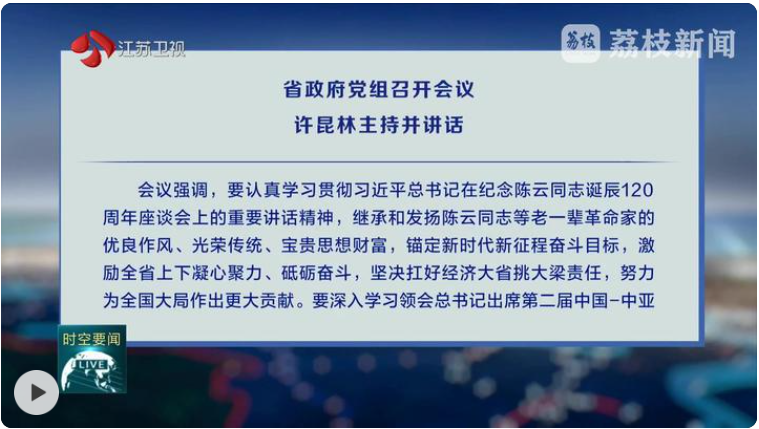 江苏卫视

荔枝 荔枝新闻

省政府党组召开会议
许昆林主持并讲话

会议强调，要认真学习贯彻习近平总书记在纪念陈云同志诞辰120周年座谈会上的重要讲话精神，继承和发扬陈云同志等老一辈革命家的优良作风、光荣传统、宝贵思想财富，锚定新时代新征程奋斗目标，激励全省上下凝心聚力、砥砺奋斗，坚决扛好经济大省挑大梁责任，努力为全国大局作出更大贡献。要深入学习领会总书记出席第二届中国-中亚

时空要闻
LIVE